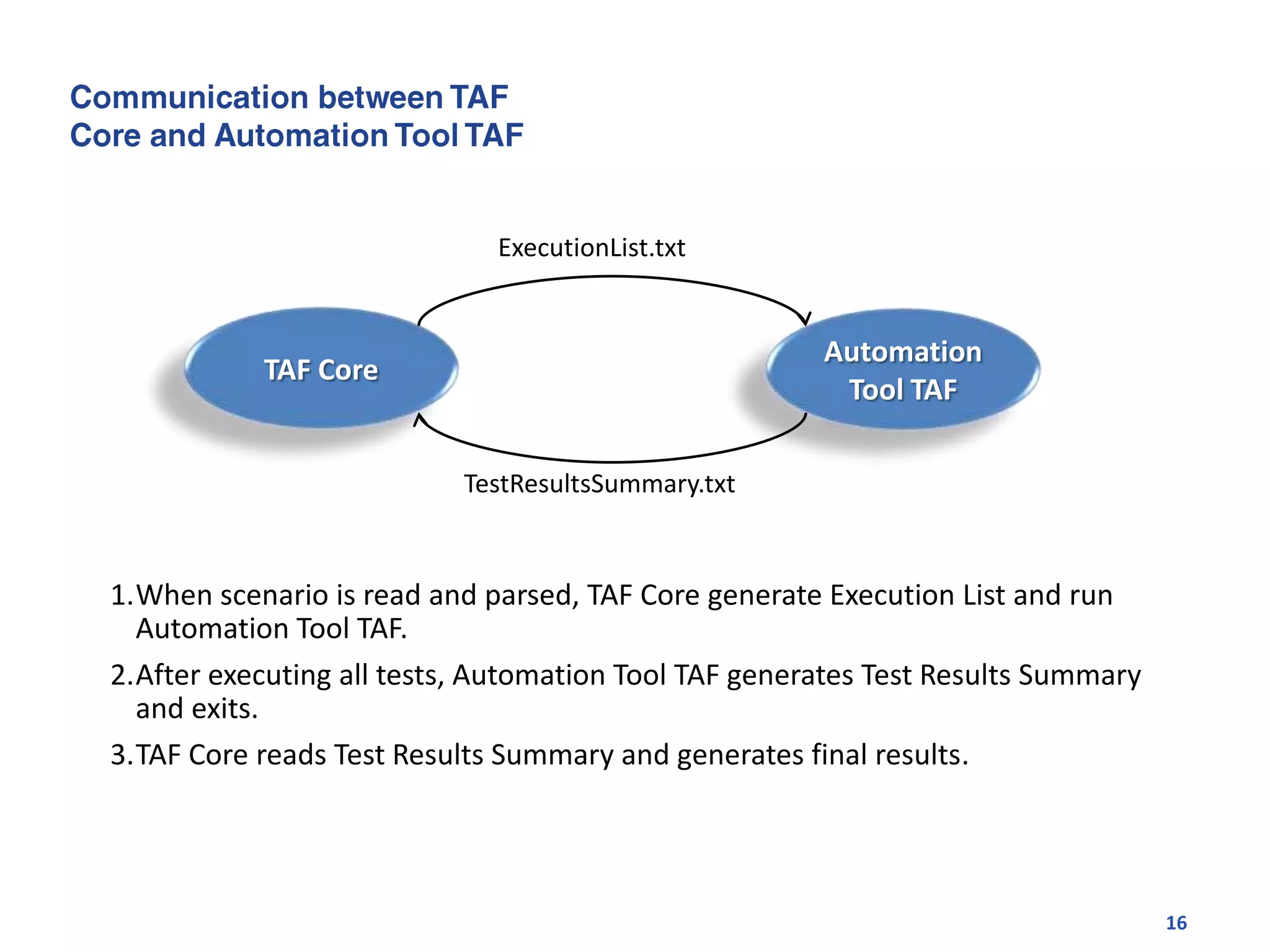 Communication between TAF Core and Automation Tool TAF

ExecutionList.txt

TAF Core

Automation Tool TAF

TestResultsSummary.txt

1. When scenario is read and parsed, TAF Core generate Execution List and run Automation Tool TAF.

2. After executing all tests, Automation Tool TAF generates Test Results Summary and exits.

3. TAF Core reads Test Results Summary and generates final results.

16